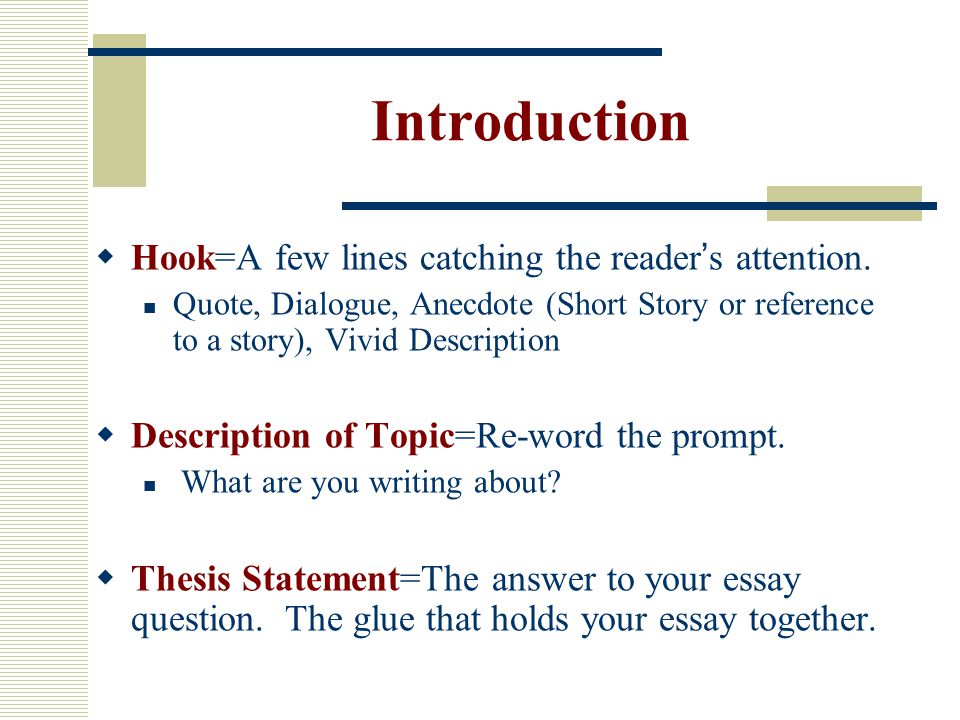 Introduction

Hook=A few lines catching the reader's attention.

Quote, Dialogue, Anecdote (Short Story or reference to a story), Vivid Description

Description of Topic=Re-word the prompt.

What are you writing about?

Thesis Statement=The answer to your essay question. The glue that holds your essay together.